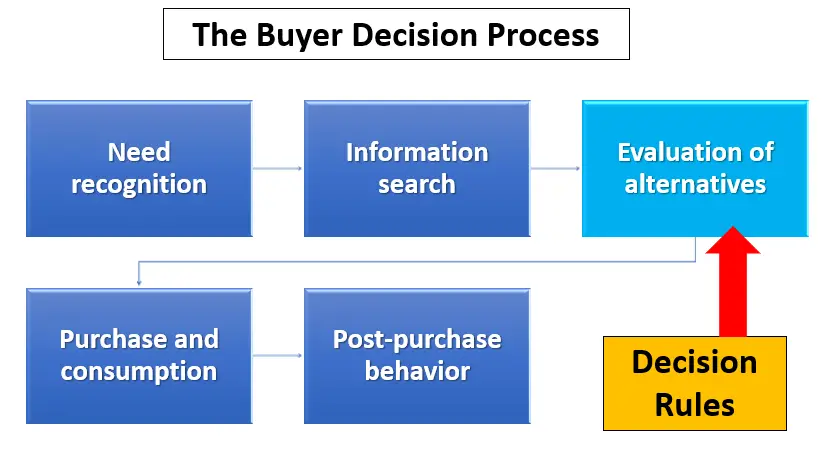 The Buyer Decision Process

Need recognition

Information search

Evaluation of alternatives

Purchase and consumption

Post-purchase behavior

Decision Rules